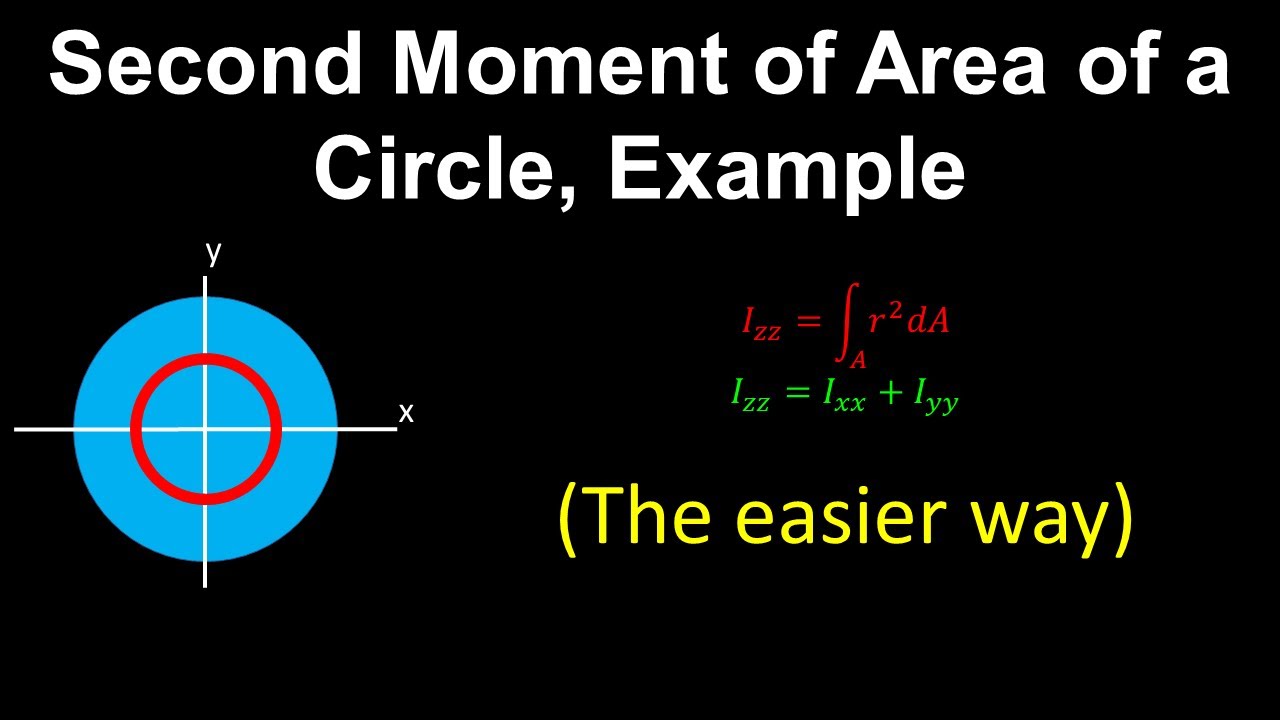 Second Moment of Area of a Circle, Example

y

x

$I_{zz} = \int_A r^2 dA$

$I_{zz} = I_{xx} + I_{yy}$

(The easier way)